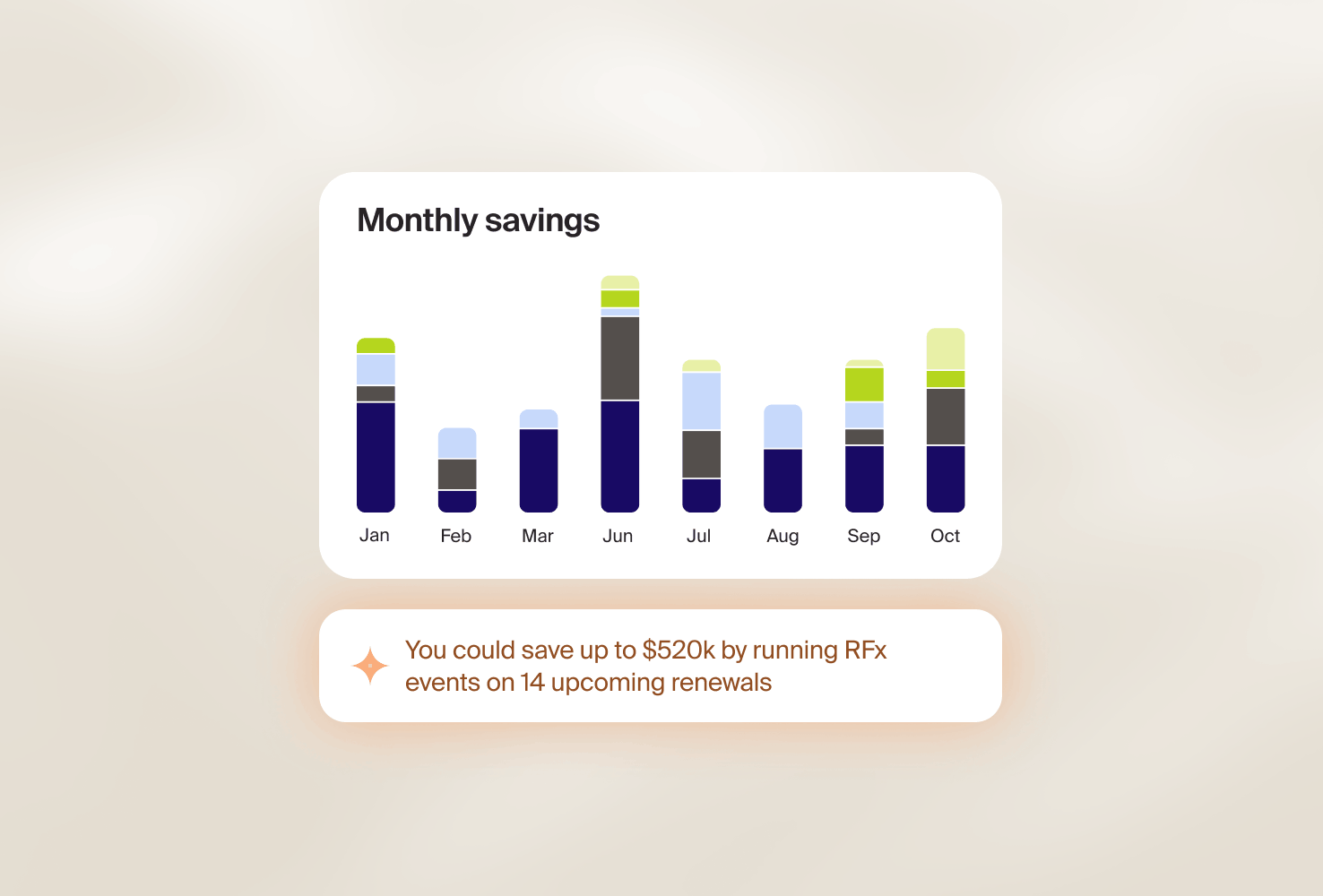 Monthly savings

Jan Feb Mar Jun Jul Aug Sep Oct

You could save up to \$520k by running RFx events on 14 upcoming renewals